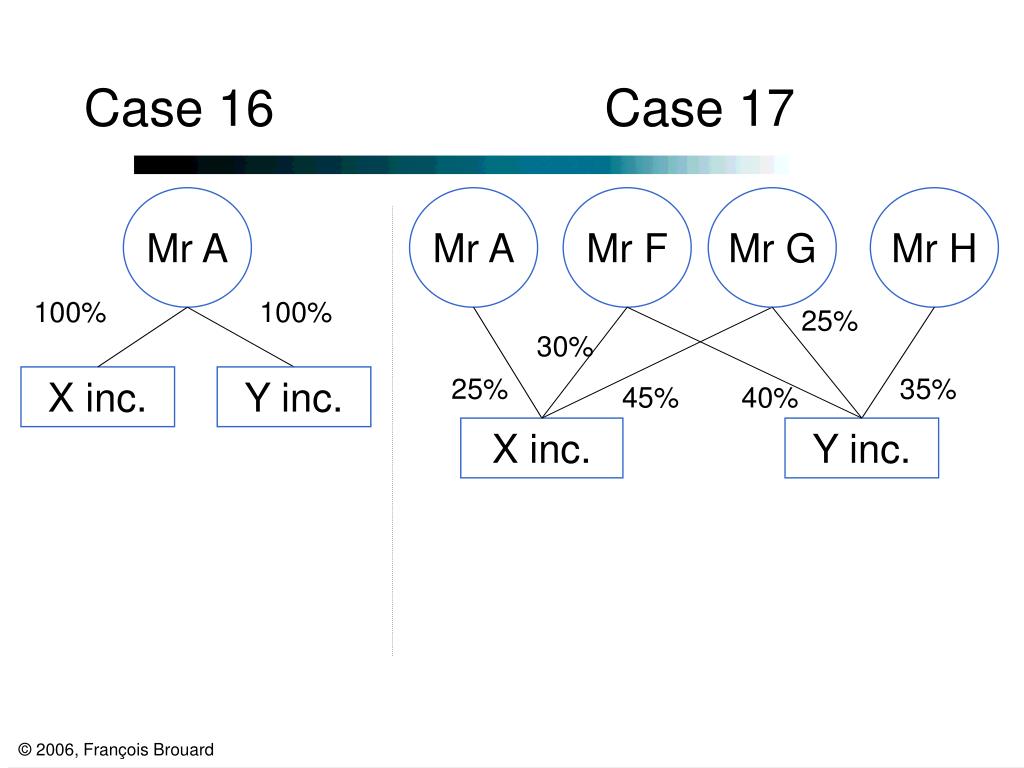 Case 16 Case 17

Mr A

100% 100%

X inc. Y inc.

Mr A Mr F Mr G Mr H

25%

30%

25% 45% 40% 35%

X inc. Y inc.

© 2006, François Brouard